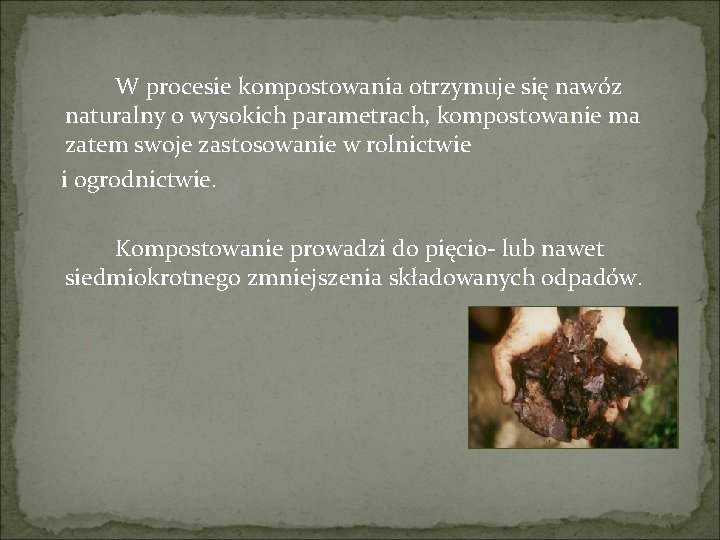 W procesie kompostowania otrzymuje się nawóz naturalny o wysokich parametrach, kompostowanie ma zatem swoje zastosowanie w rolnictwie
i ogrodnictwie.

Kompostowanie prowadzi do pięcio- lub nawet siedmiokrotnego zmniejszenia składowanych odpadów.